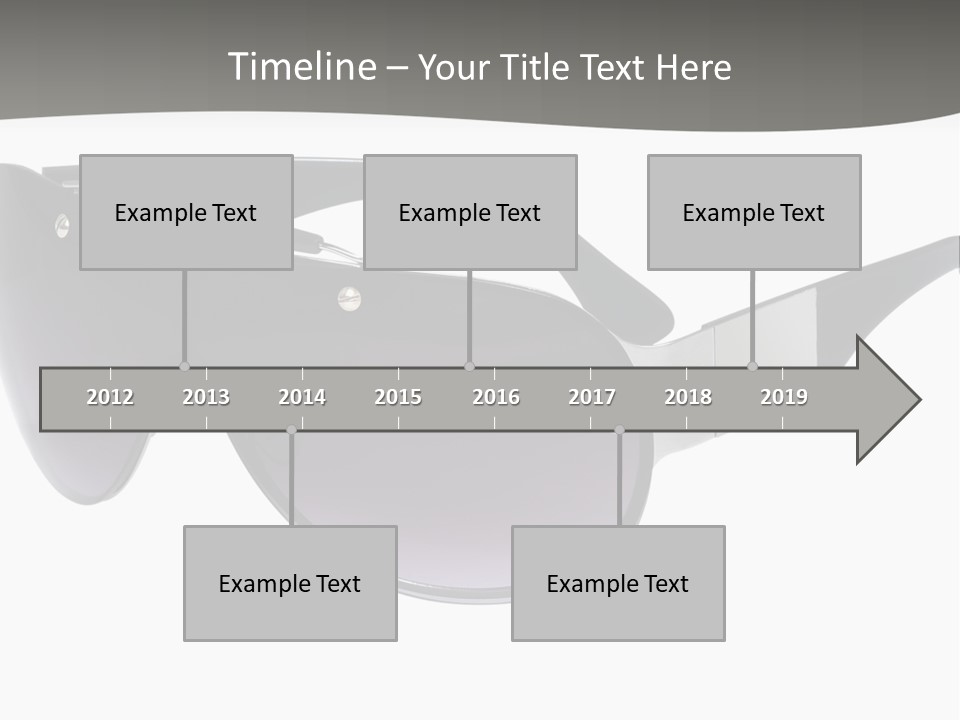 Timeline – Your Title Text Here

Example Text

Example Text

Example Text

2012 2013 2014 2015 2016 2017 2018 2019

Example Text

Example Text